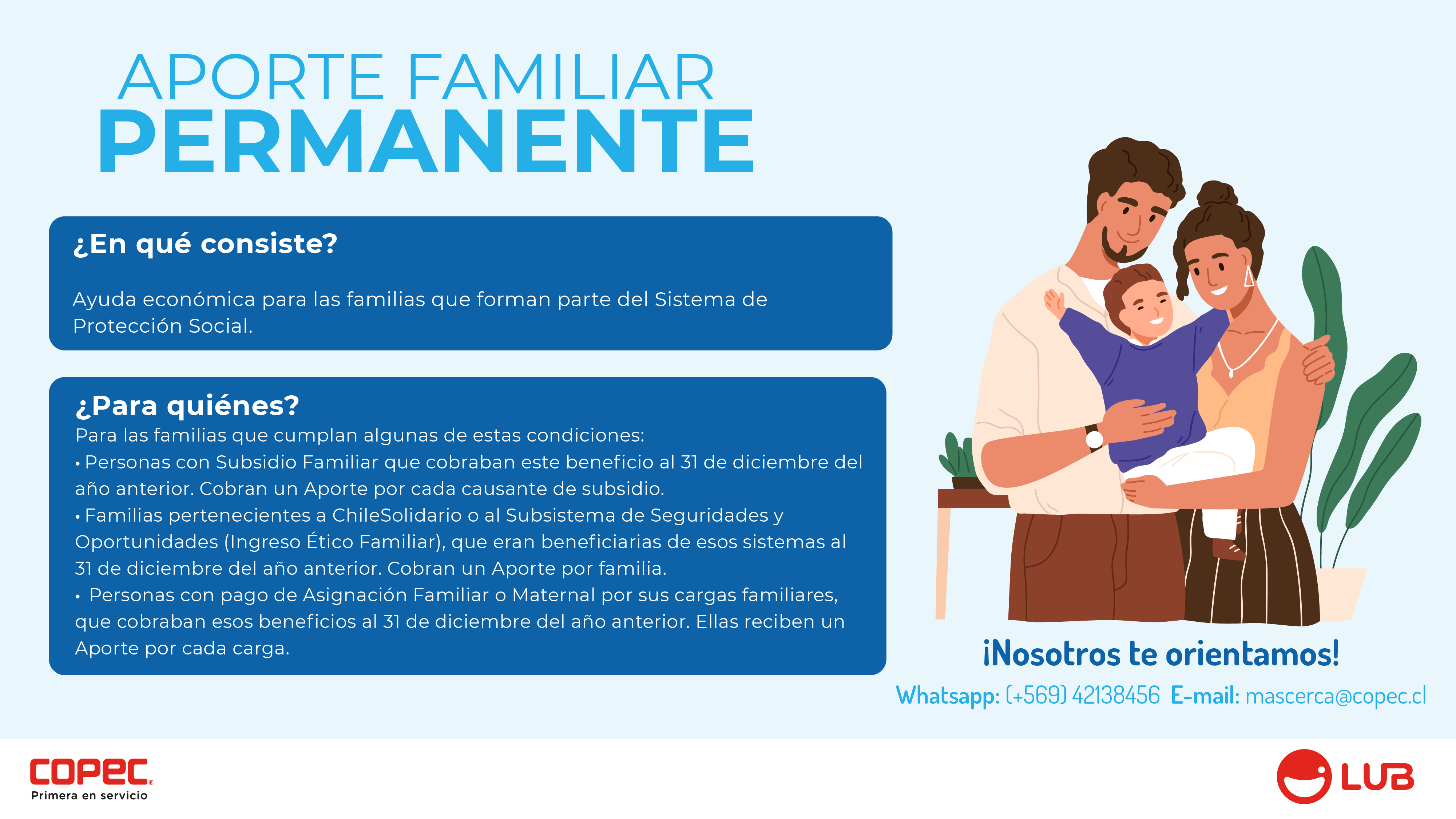 APORTE FAMILIAR
PERMANENTE

¿En qué consiste?

Ayuda económica para las familias que forman parte del Sistema de Protección Social.

¿Para quiénes?
Para las familias que cumplan algunas de estas condiciones:
• Personas con Subsidio Familiar que cobraban este beneficio al 31 de diciembre del año anterior. Cobran un Aporte por cada causante de subsidio.
• Familias pertenecientes a ChileSolidario o al Subsistema de Seguridades y Oportunidades (Ingreso Ético Familiar), que eran beneficiarias de esos sistemas al 31 de diciembre del año anterior. Cobran un Aporte por familia.
• Personas con pago de Asignación Familiar o Maternal por sus cargas familiares, que cobraban esos beneficios al 31 de diciembre del año anterior. Ellas reciben un Aporte por cada carga.

¡Nosotros te orientamos!
Whatsapp: (+569) 42138456 E-mail: mascerca@copec.cl

COPEC
Primera en servicio

LUB